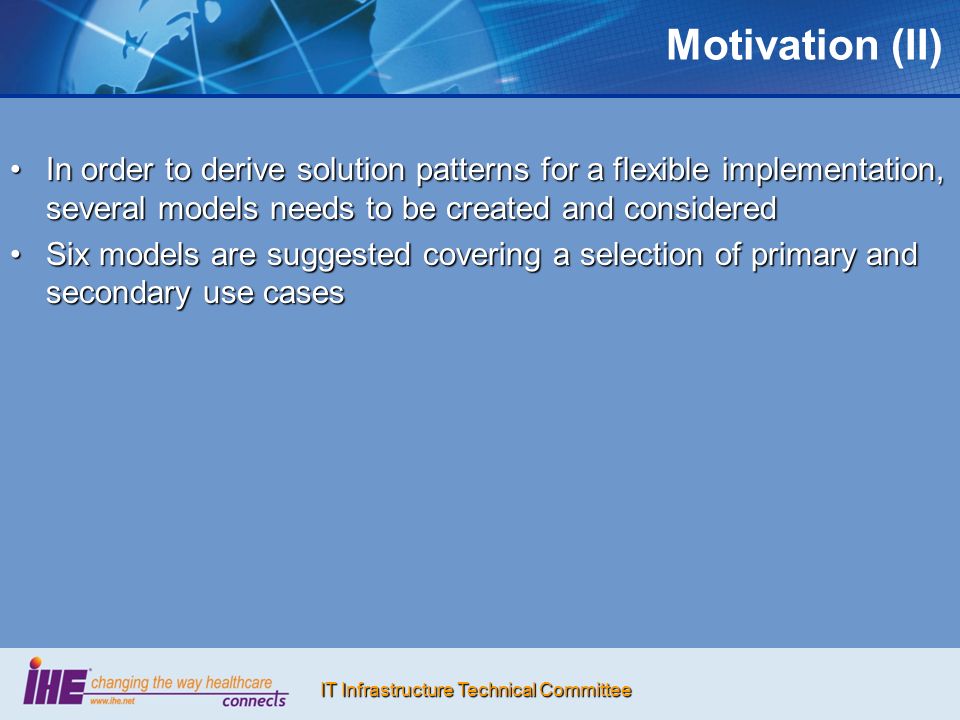 Motivation (II)

• In order to derive solution patterns for a flexible implementation, several models needs to be created and considered
• Six models are suggested covering a selection of primary and secondary use cases

IHE changing the way healthcare connects
www.ihe.net

IT Infrastructure Technical Committee